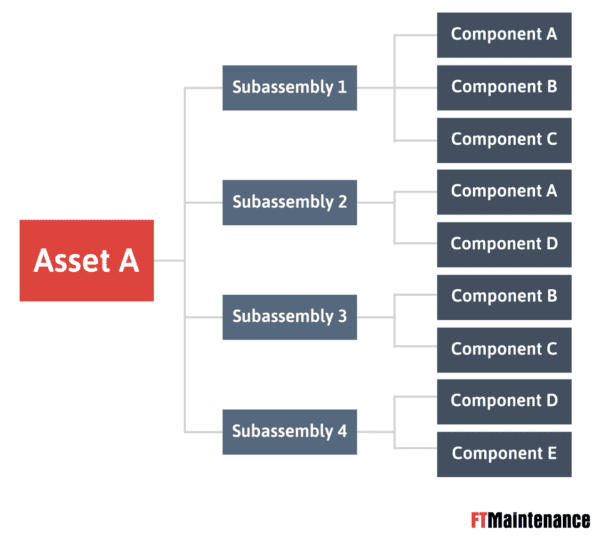 Asset A

Subassembly 1

Component A

Component B

Component C

Subassembly 2

Component A

Component D

Subassembly 3

Component B

Component C

Subassembly 4

Component D

Component E

FTMaintenance